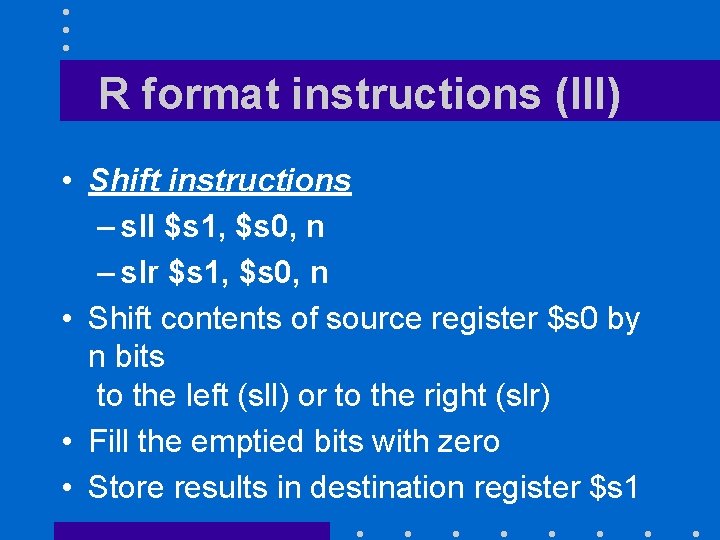 R format instructions (III)

• Shift instructions
– sll \$s1, \$s0, n
– slr \$s1, \$s0, n
• Shift contents of source register \$s0 by n bits
to the left (sll) or to the right (slr)
• Fill the emptied bits with zero
• Store results in destination register \$s1